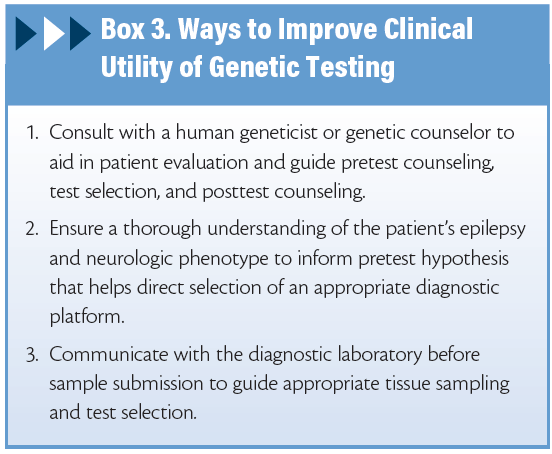 Box 3. Ways to Improve Clinical Utility of Genetic Testing

1. Consult with a human geneticist or genetic counselor to aid in patient evaluation and guide pretest counseling, test selection, and posttest counseling.

2. Ensure a thorough understanding of the patient's epilepsy and neurologic phenotype to inform pretest hypothesis that helps direct selection of an appropriate diagnostic platform.

3. Communicate with the diagnostic laboratory before sample submission to guide appropriate tissue sampling and test selection.